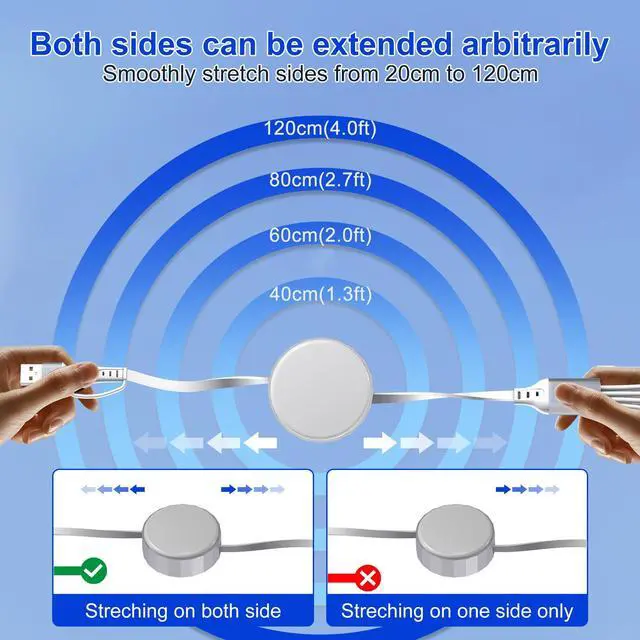 Both sides can be extended arbitrarily
Smoothly stretch sides from 20cm to 120cm

120cm(4.0ft)
80cm(2.7ft)
60cm(2.0ft)
40cm(1.3ft)

Streching on both side

Streching on one side only